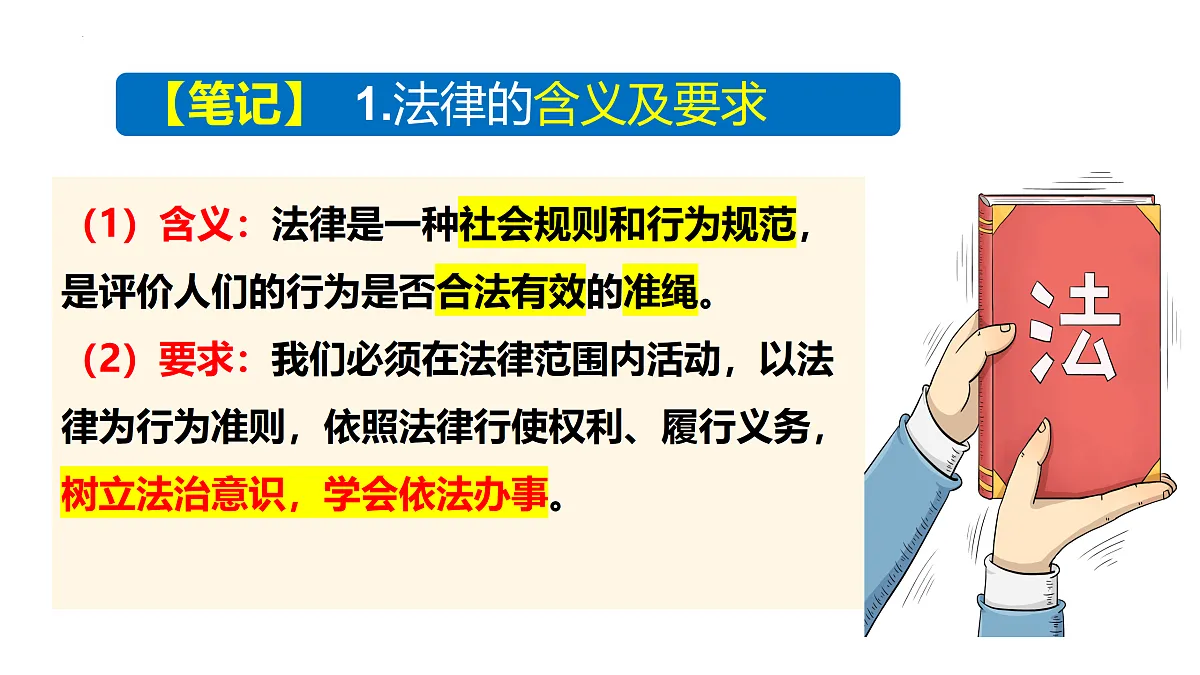 【笔记】 1.法律的含义及要求

（1）含义：法律是一种社会规则和行为规范，是评价人们的行为是否合法有效的准绳。

（2）要求：我们必须在法律范围内活动，以法律为行为准则，依照法律行使权利、履行义务，树立法治意识，学会依法办事。

法